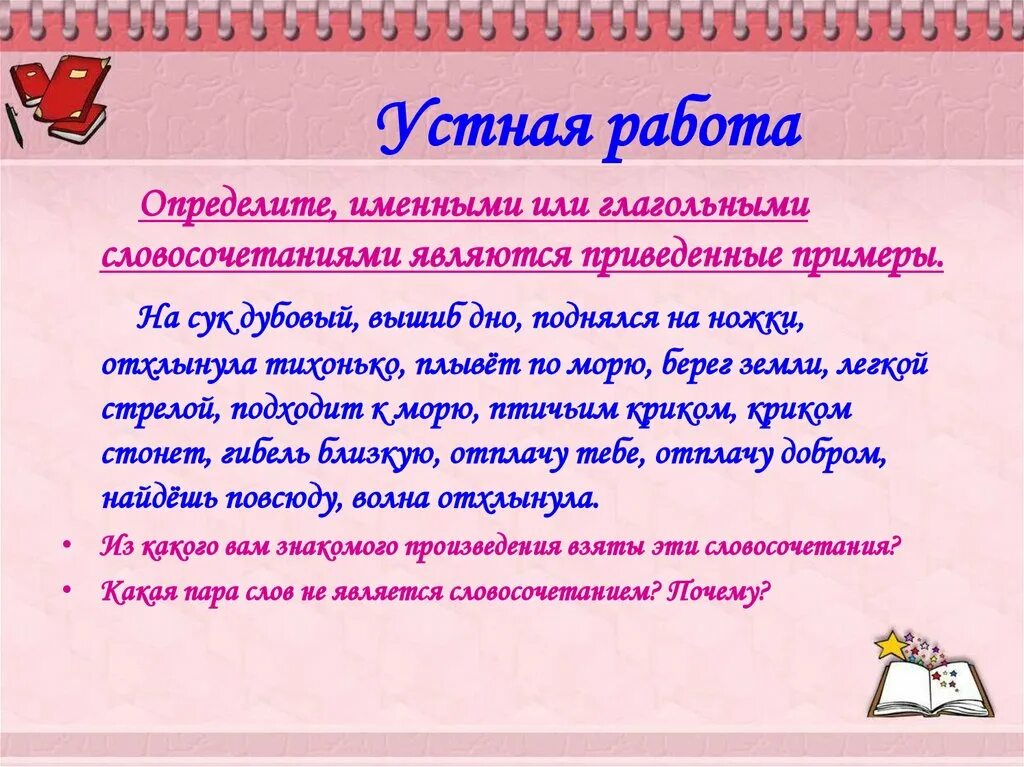 Устная работа

Определите, именными или глагольными словосочетаниями являются приведенные примеры.

На сук дубовый, вышиб дно, поднялся на ножки, отхлынула тихонько, плывёт по морю, берег земли, легкой стрелой, подходит к морю, птичьим криком, криком стонет, гибель близкую, отплачу тебе, отплачу добром, найдёшь повсюду, волна отхлынула.

• Из какого вам знакомого произведения взяты эти словосочетания?
• Какая пара слов не является словосочетанием? Почему?